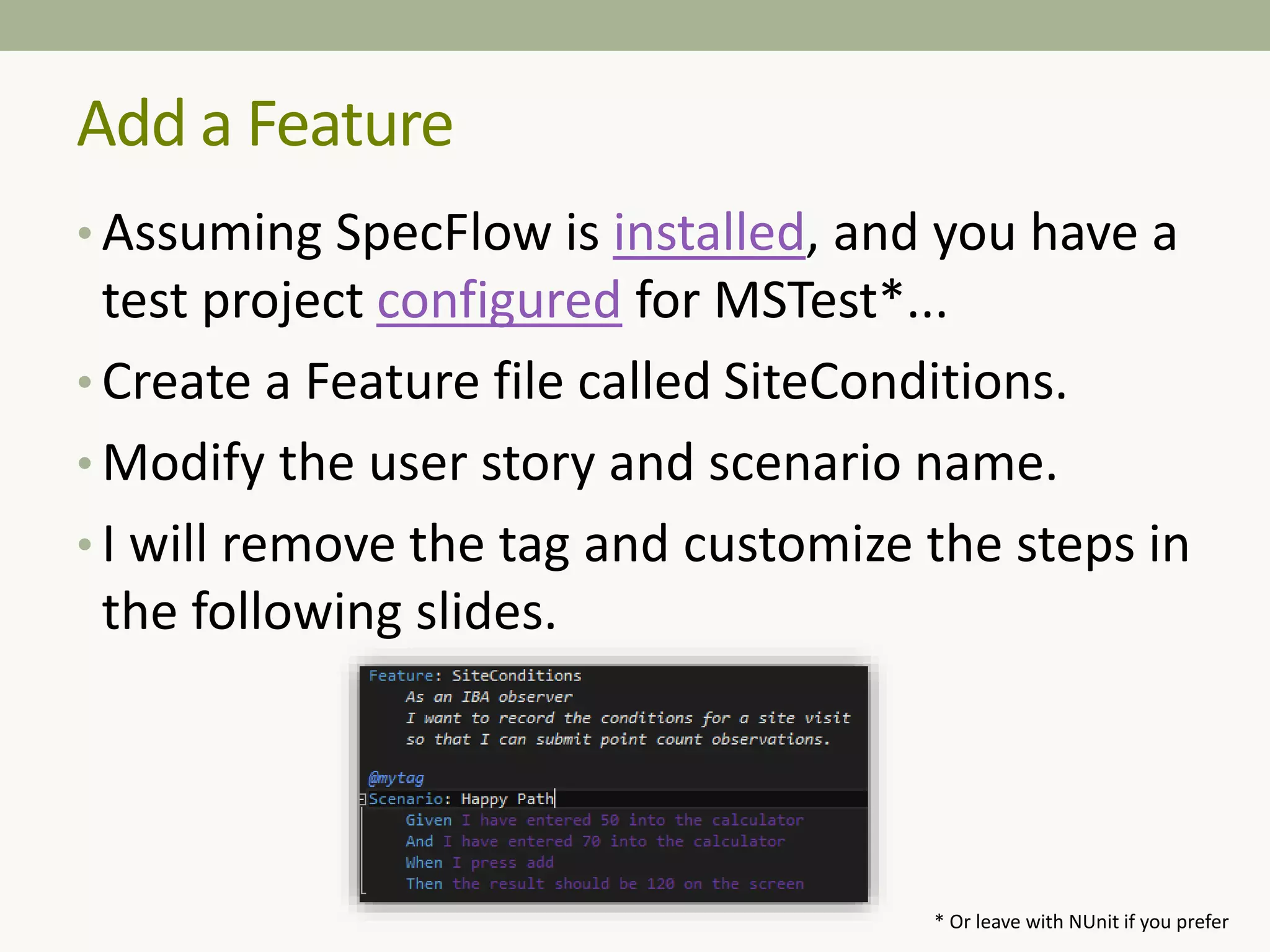 Add a Feature

• Assuming SpecFlow is installed, and you have a test project configured for MSTest*...
• Create a Feature file called SiteConditions.
• Modify the user story and scenario name.
• I will remove the tag and customize the steps in the following slides.

Feature: SiteConditions
As an IBA observer
I want to record the conditions for a site visit
so that I can submit point count observations.

@mytag
Scenario: Happy Path
Given I have entered 50 into the calculator
And I have entered 70 into the calculator
When I press add
Then the result should be 120 on the screen

* Or leave with NUnit if you prefer